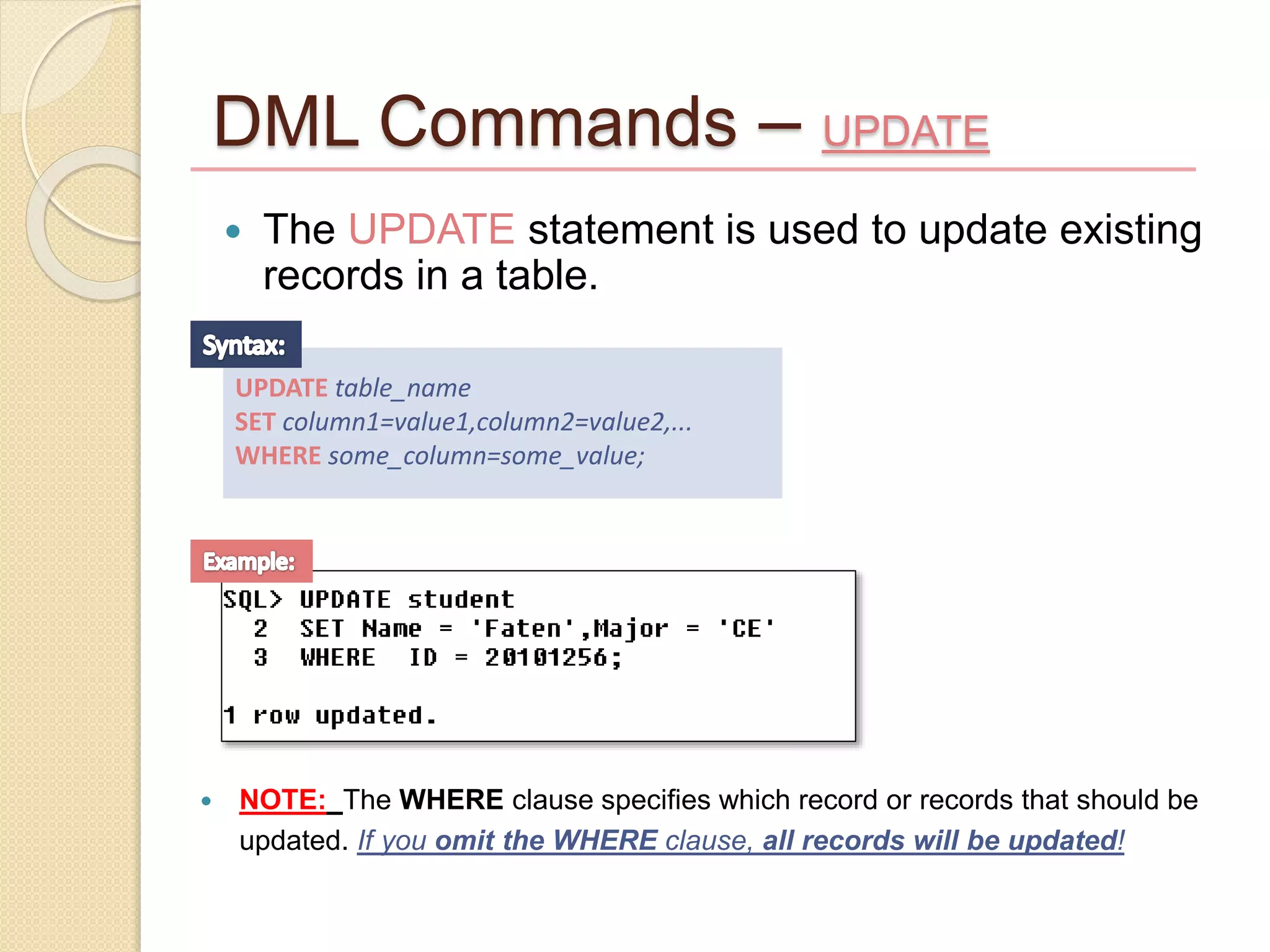 DML Commands – UPDATE

• The UPDATE statement is used to update existing records in a table.

Syntax:

UPDATE table_name
SET column1=value1,column2=value2,...
WHERE some_column=some_value;

Example:

SQL> UPDATE student
  2  SET Name = 'Faten',Major = 'CE'
  3  WHERE  ID = 20101256;

1 row updated.

• NOTE: The WHERE clause specifies which record or records that should be updated. If you omit the WHERE clause, all records will be updated!